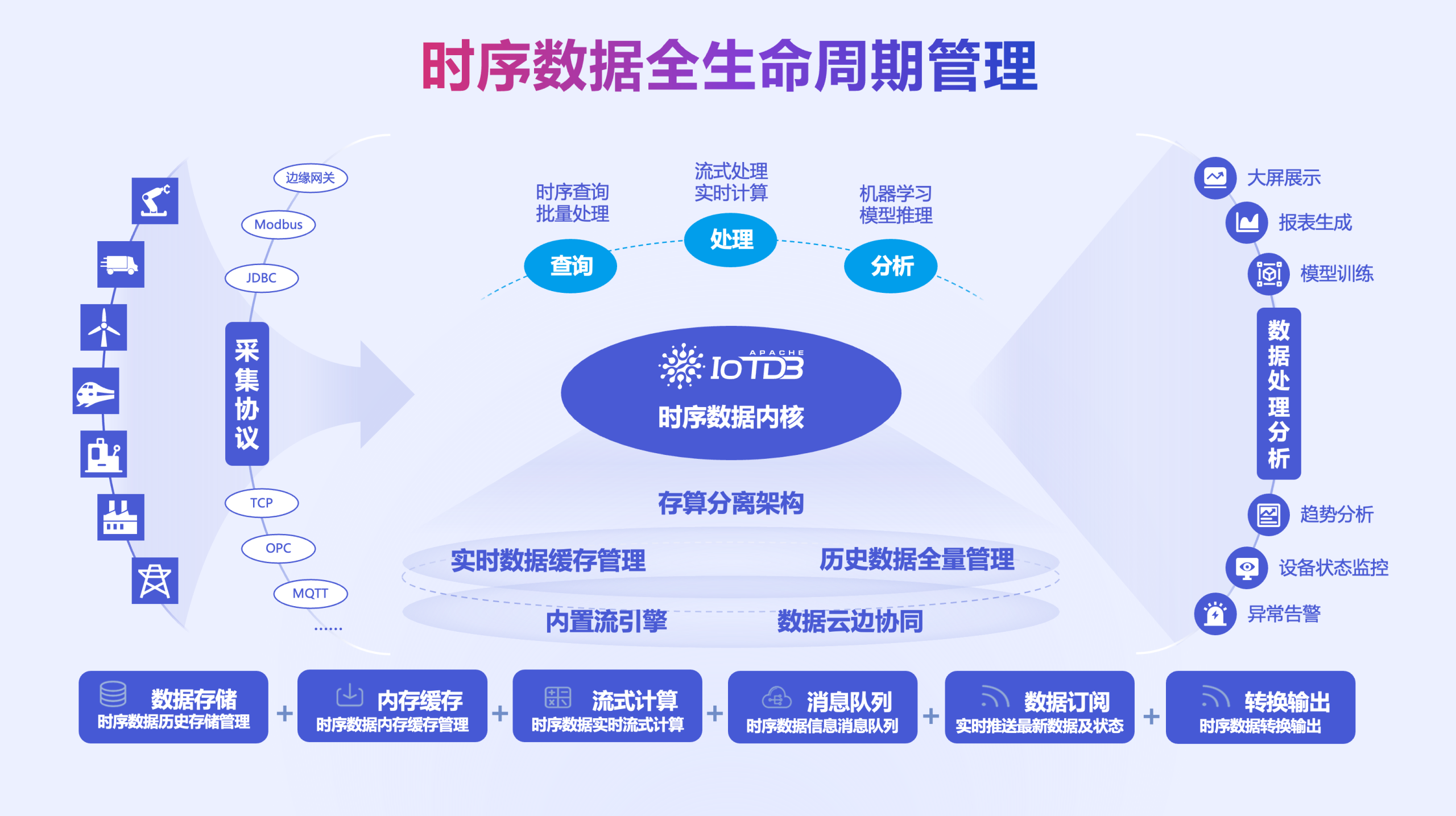 时序数据全生命周期管理

边缘网关
Modbus
JDBC
采集协议
TCP
OPC
MQTT
……

时序查询
批量处理

流式处理
实时计算

机器学习
模型推理

查询
处理
分析

APACHE IoTDB
时序数据内核

存算分离架构
实时数据缓存管理
历史数据全量管理
内置流引擎
数据云边协同

大屏展示
报表生成
模型训练
数据处理分析
趋势分析
设备状态监控
异常告警

数据存储
时序数据历史存储管理
+
内存缓存
时序数据内存缓存管理
+
流式计算
时序数据实时流式计算
+
消息队列
时序数据信息消息队列
+
数据订阅
实时推送最新数据及状态
+
转换输出
时序数据转换输出